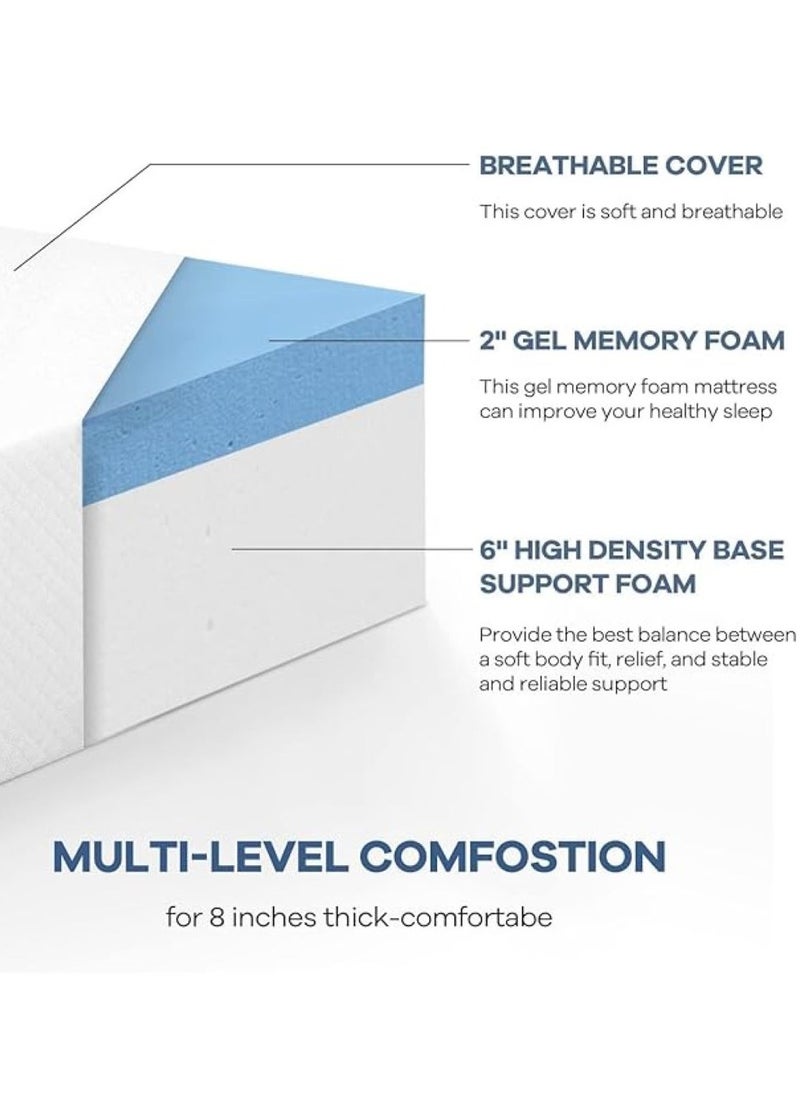 BREATHABLE COVER

This cover is soft and breathable

2" GEL MEMORY FOAM

This gel memory foam mattress can improve your healthy sleep

6" HIGH DENSITY BASE SUPPORT FOAM

Provide the best balance between a soft body fit, relief, and stable and reliable support

MULTI-LEVEL COMFOSTION

for 8 inches thick-comfortabe